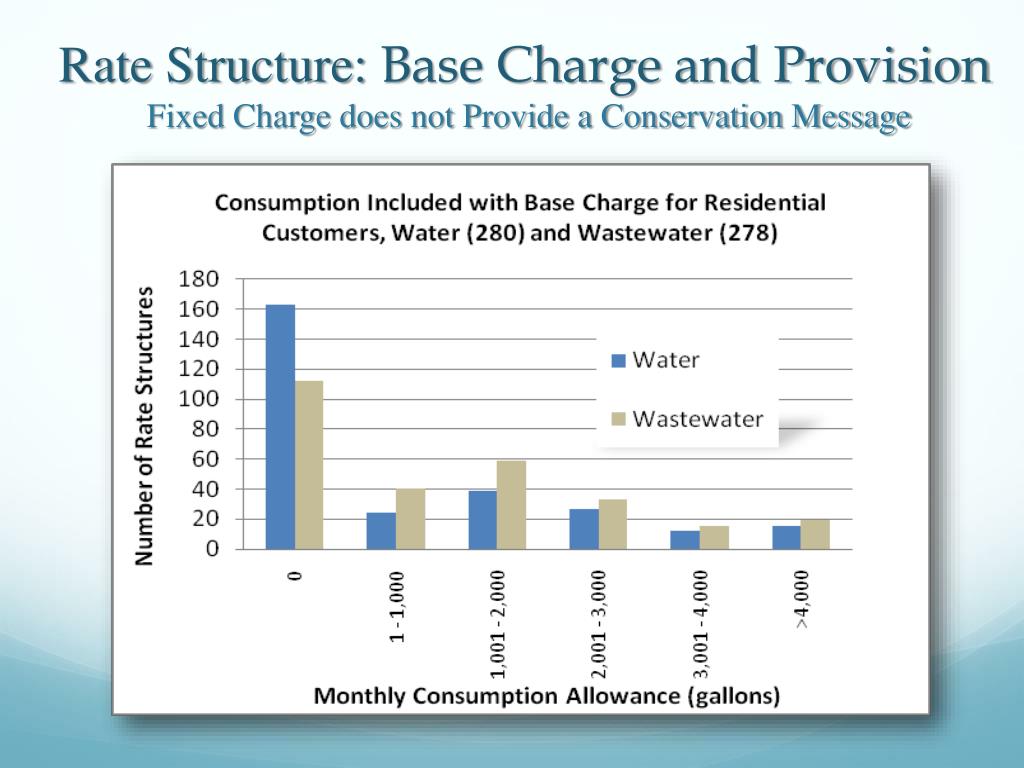 Rate Structure: Base Charge and Provision
Fixed Charge does not Provide a Conservation Message

Consumption Included with Base Charge for Residential Customers, Water (280) and Wastewater (278)

Number of Rate Structures

180
160
140
120
100
80
60
40
20
0

Water
Wastewater

0
1 - 1,000
1,001 - 2,000
2,001 - 3,000
3,001 - 4,000
>4,000

Monthly Consumption Allowance (gallons)